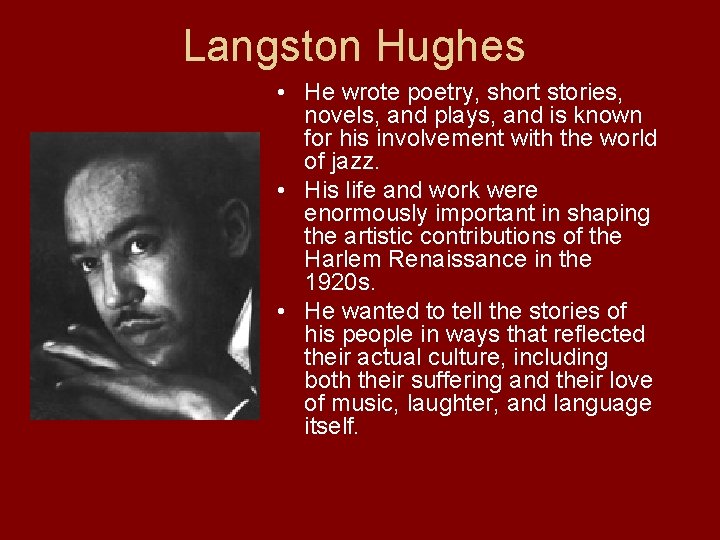 Langston Hughes

• He wrote poetry, short stories, novels, and plays, and is known for his involvement with the world of jazz.
• His life and work were enormously important in shaping the artistic contributions of the Harlem Renaissance in the 1920s.
• He wanted to tell the stories of his people in ways that reflected their actual culture, including both their suffering and their love of music, laughter, and language itself.